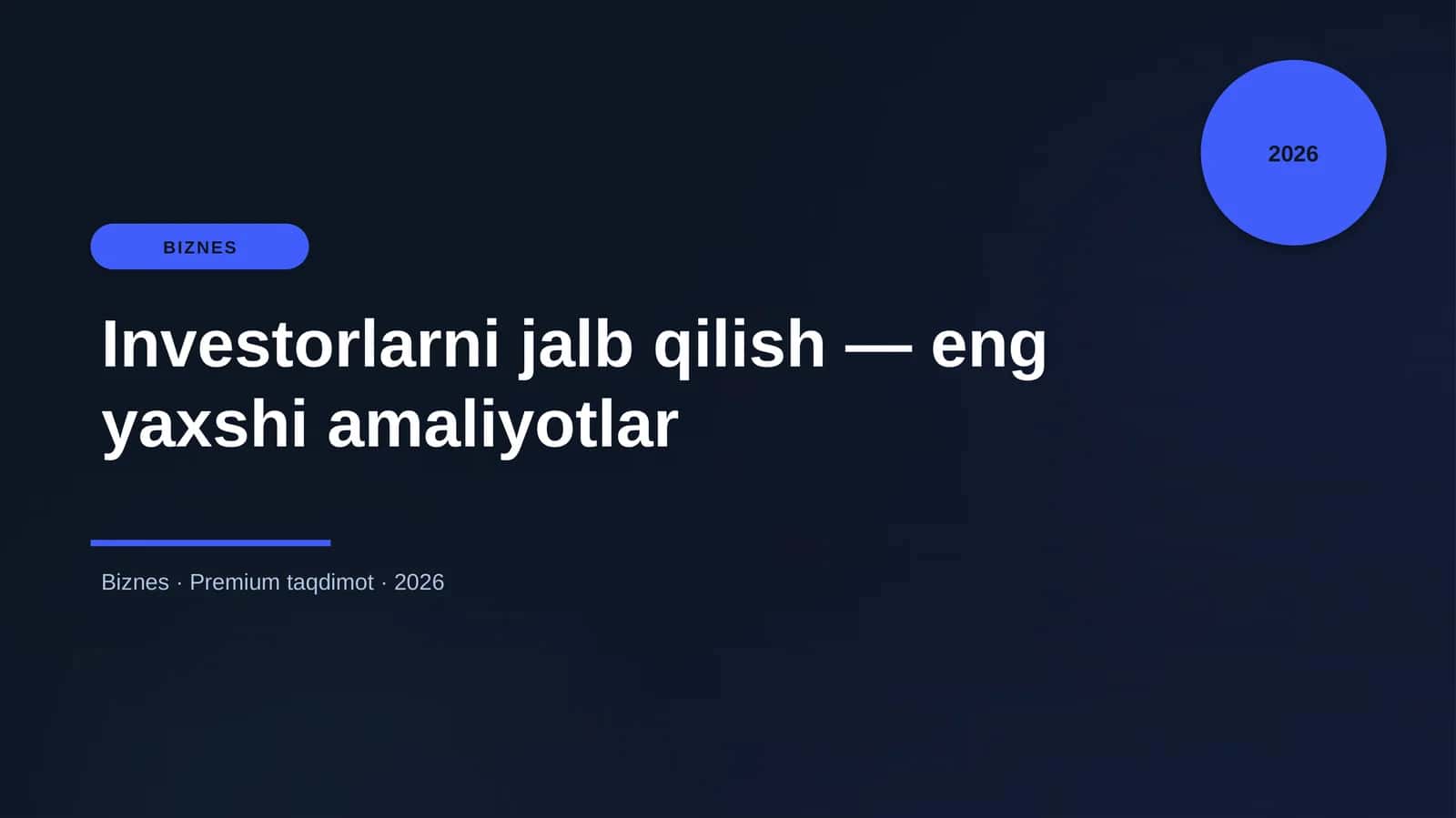 2026

BIZNES

Investorlarni jalb qilish — eng yaxshi amaliyotlar

Biznes · Premium taqdimot · 2026